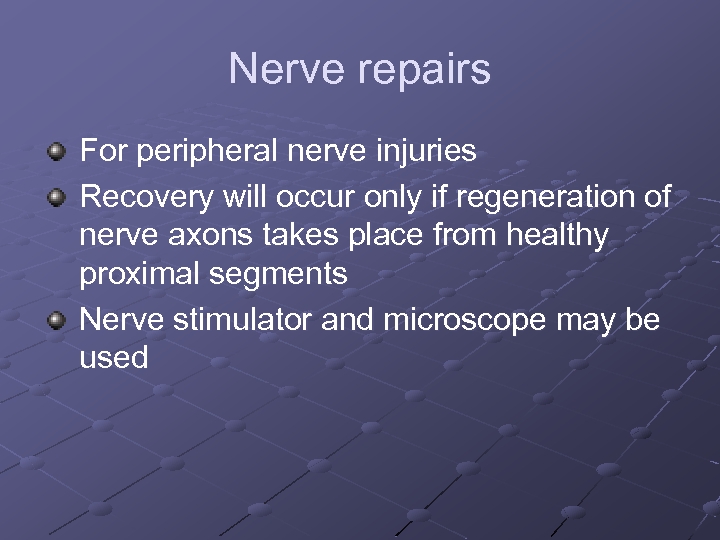 Nerve repairs

For peripheral nerve injuries

Recovery will occur only if regeneration of nerve axons takes place from healthy proximal segments

Nerve stimulator and microscope may be used